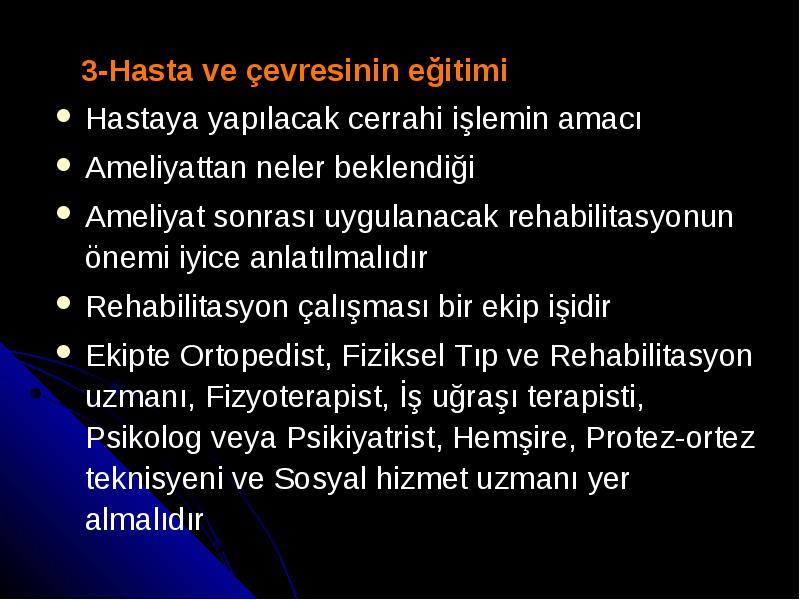 3-Hasta ve çevresinin eğitimi

- Hastaya yapılacak cerrahi işlemin amacı
- Ameliyattan neler beklendiği
- Ameliyat sonrası uygulanacak rehabilitasyonun önemi iyice anlatılmalıdır
- Rehabilitasyon çalışması bir ekip işidir
- Ekipte Ortopedist, Fiziksel Tıp ve Rehabilitasyon uzmanı, Fizyoterapist, İş uğraşı terapisti, Psikolog veya Psikiyatrist, Hemşire, Protez-ortez teknisyeni ve Sosyal hizmet uzmanı yer almalıdır